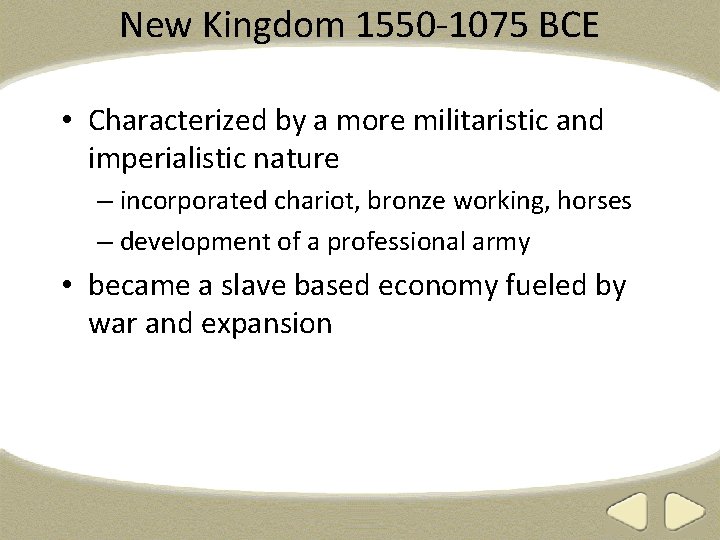 New Kingdom 1550-1075 BCE

• Characterized by a more militaristic and imperialistic nature

– incorporated chariot, bronze working, horses

– development of a professional army

• became a slave based economy fueled by war and expansion